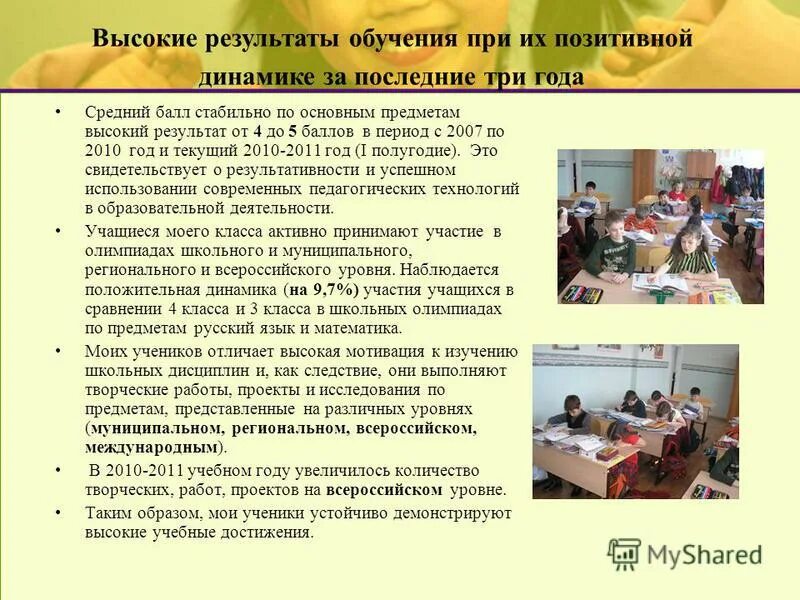 Высокие результаты обучения при их позитивной динамике за последние три года

• Средний балл стабильно по основным предметам высокий результат от 4 до 5 баллов в период с 2007 по 2010 год и текущий 2010-2011 год (I полугодие). Это свидетельствует о результативности и успешном использовании современных педагогических технологий в образовательной деятельности.

• Учащиеся моего класса активно принимают участие в олимпиадах школьного и муниципального, регионального и всероссийского уровня. Наблюдается положительная динамика (на 9,7%) участия учащихся в сравнении 4 класса и 3 класса в школьных олимпиадах по предметам русский язык и математика.

• Моих учеников отличает высокая мотивация к изучению школьных дисциплин и, как следствие, они выполняют творческие работы, проекты и исследования по предметам, представленные на различных уровнях (муниципальном, региональном, всероссийском, международным).

• В 2010-2011 учебном году увеличилось количество творческих, работ, проектов на всероссийском уровне.

• Таким образом, мои ученики устойчиво демонстрируют высокие учебные достижения.

MyShared